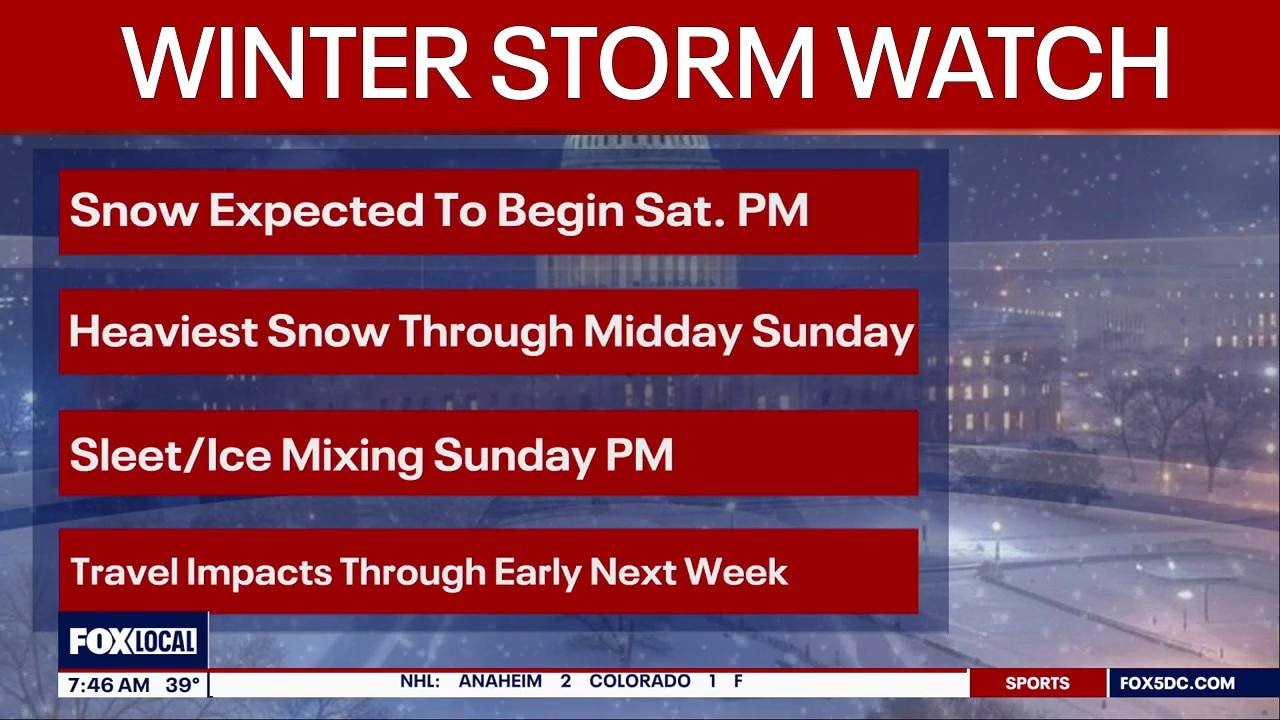 WINTER STORM WATCH

Snow Expected To Begin Sat. PM

Heaviest Snow Through Midday Sunday

Sleet/Ice Mixing Sunday PM

Travel Impacts Through Early Next Week

FOX LOCAL

7:46 AM 39° NHL: ANAHEIM 2 COLORADO 1 F SPORTS FOX5DC.COM